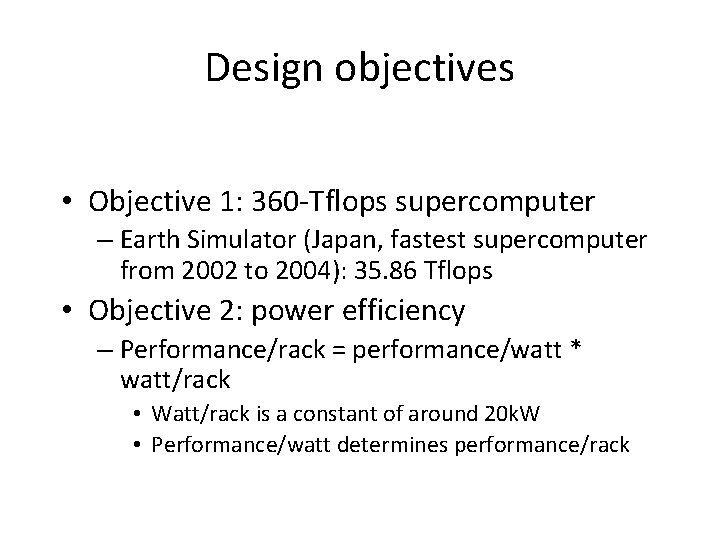 Design objectives

• Objective 1: 360-Tflops supercomputer
– Earth Simulator (Japan, fastest supercomputer from 2002 to 2004): 35.86 Tflops
• Objective 2: power efficiency
– Performance/rack = performance/watt * watt/rack
• Watt/rack is a constant of around 20kW
• Performance/watt determines performance/rack